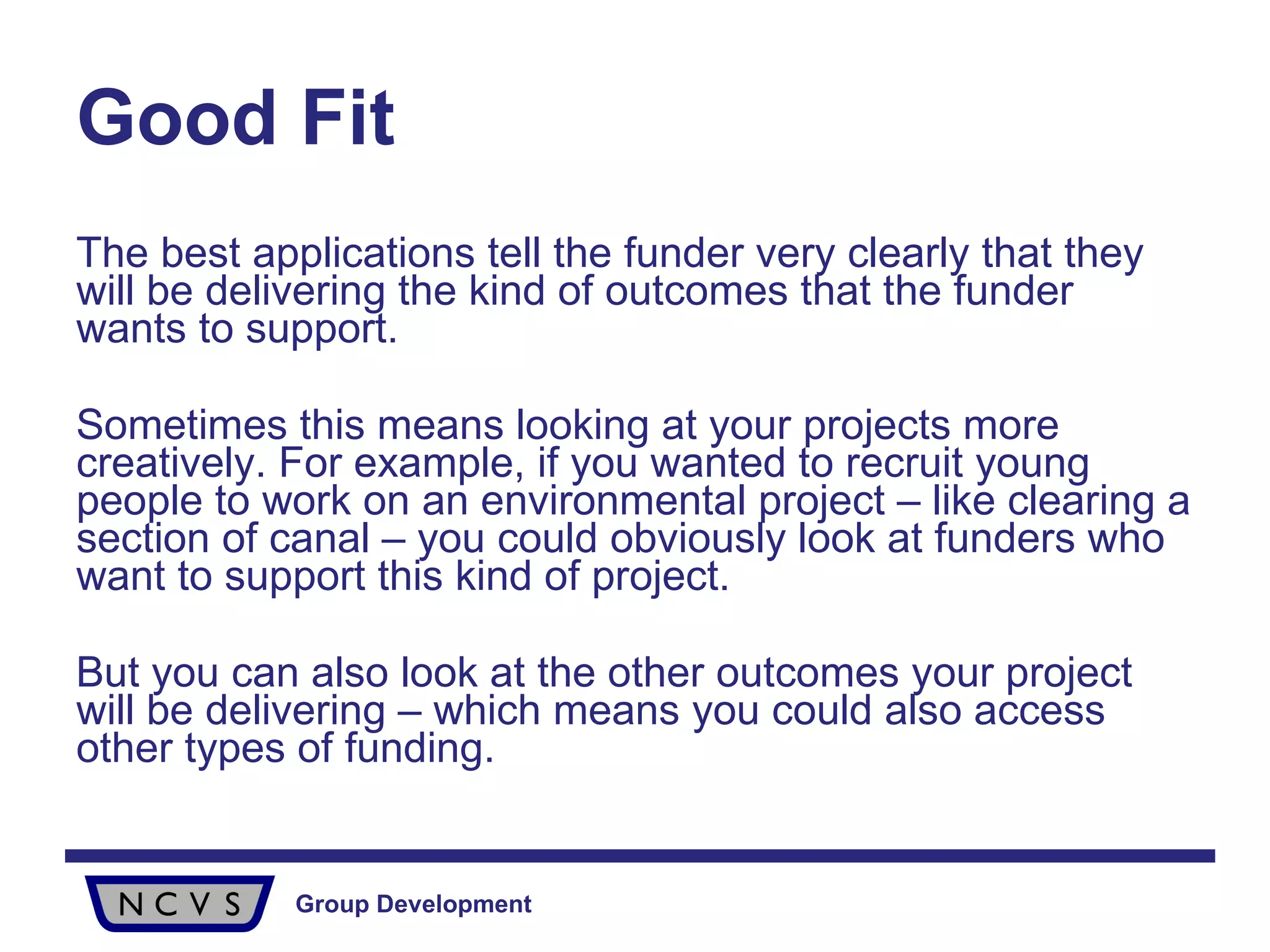 Good Fit

The best applications tell the funder very clearly that they will be delivering the kind of outcomes that the funder wants to support.

Sometimes this means looking at your projects more creatively. For example, if you wanted to recruit young people to work on an environmental project – like clearing a section of canal – you could obviously look at funders who want to support this kind of project.

But you can also look at the other outcomes your project will be delivering – which means you could also access other types of funding.

NCVS

Group Development